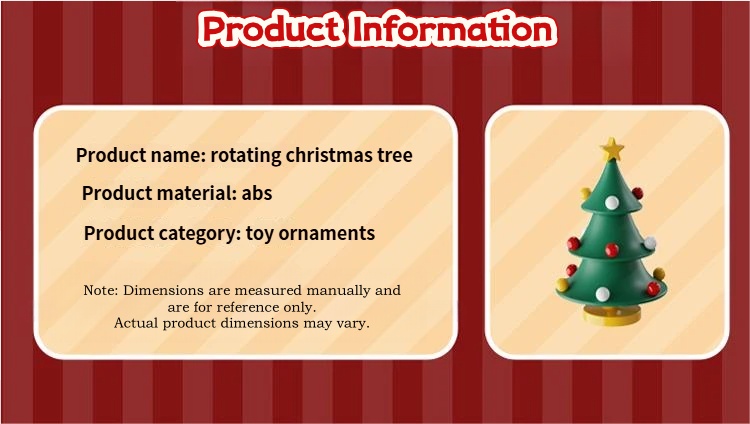 Product Information

Product name: rotating christmas tree

Product material: abs

Product category: toy ornaments

Note: Dimensions are measured manually and are for reference only.
Actual product dimensions may vary.